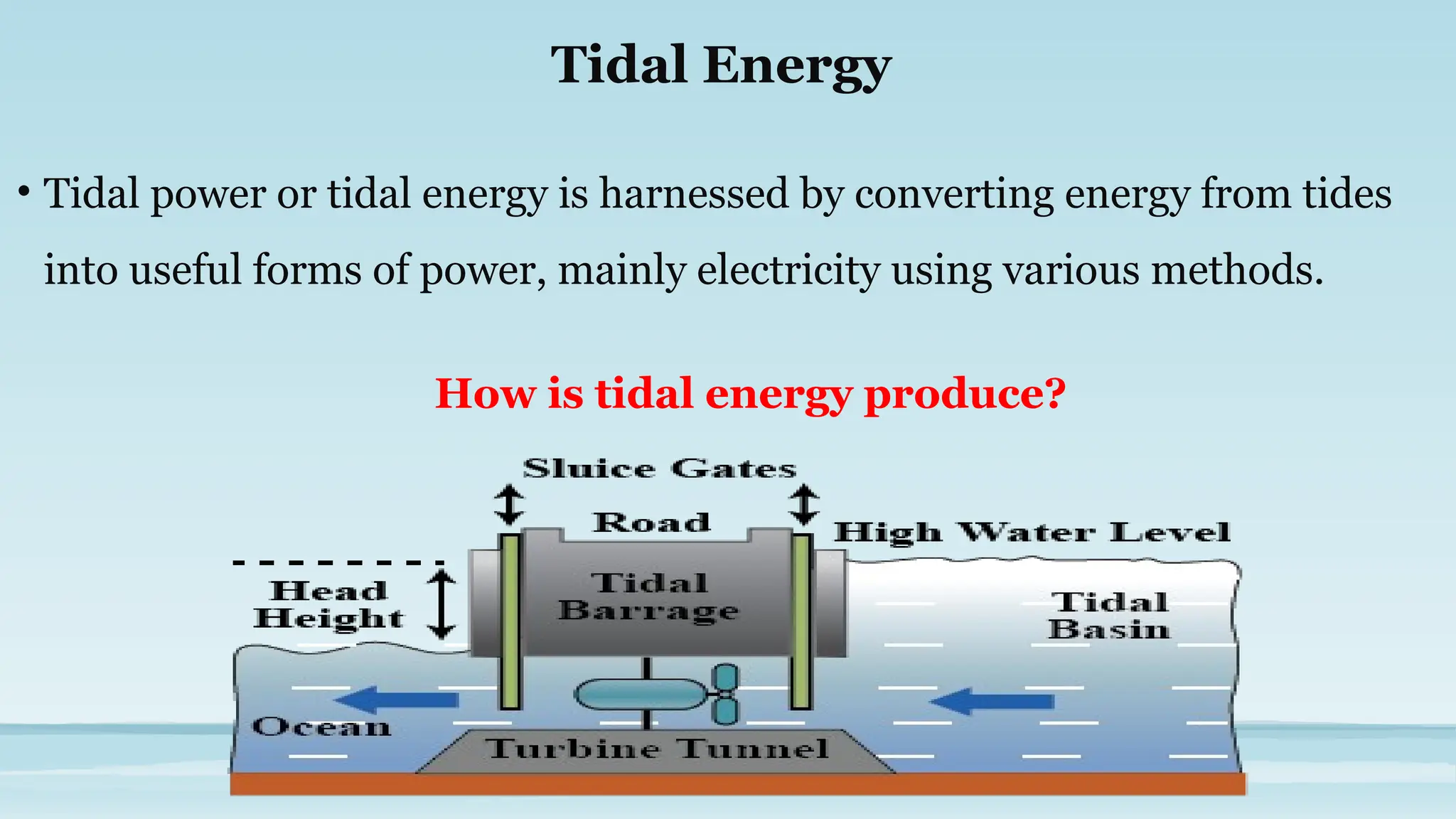 Tidal Energy

• Tidal power or tidal energy is harnessed by converting energy from tides into useful forms of power, mainly electricity using various methods.

How is tidal energy produce?

Sluice Gates

Road

High Water Level

Head Height

Tidal Barrage

Tidal Basin

Ocean

Turbine Tunnel